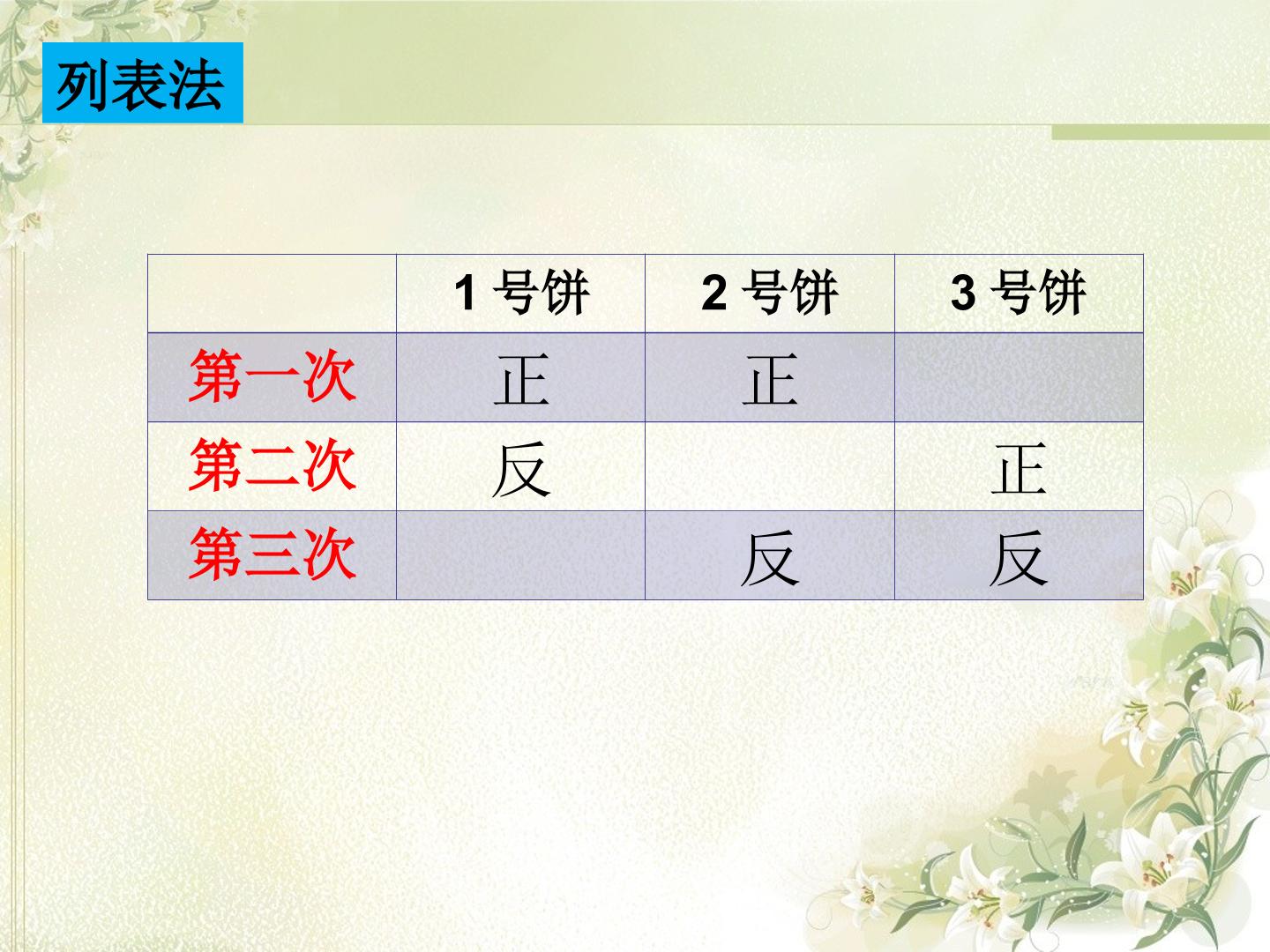 列表法

|  | 1 号饼 | 2 号饼 | 3 号饼 |
|---|---|---|---|
| 第一次 | 正 | 正 |  |
| 第二次 | 反 |  | 正 |
| 第三次 |  | 反 | 反 |